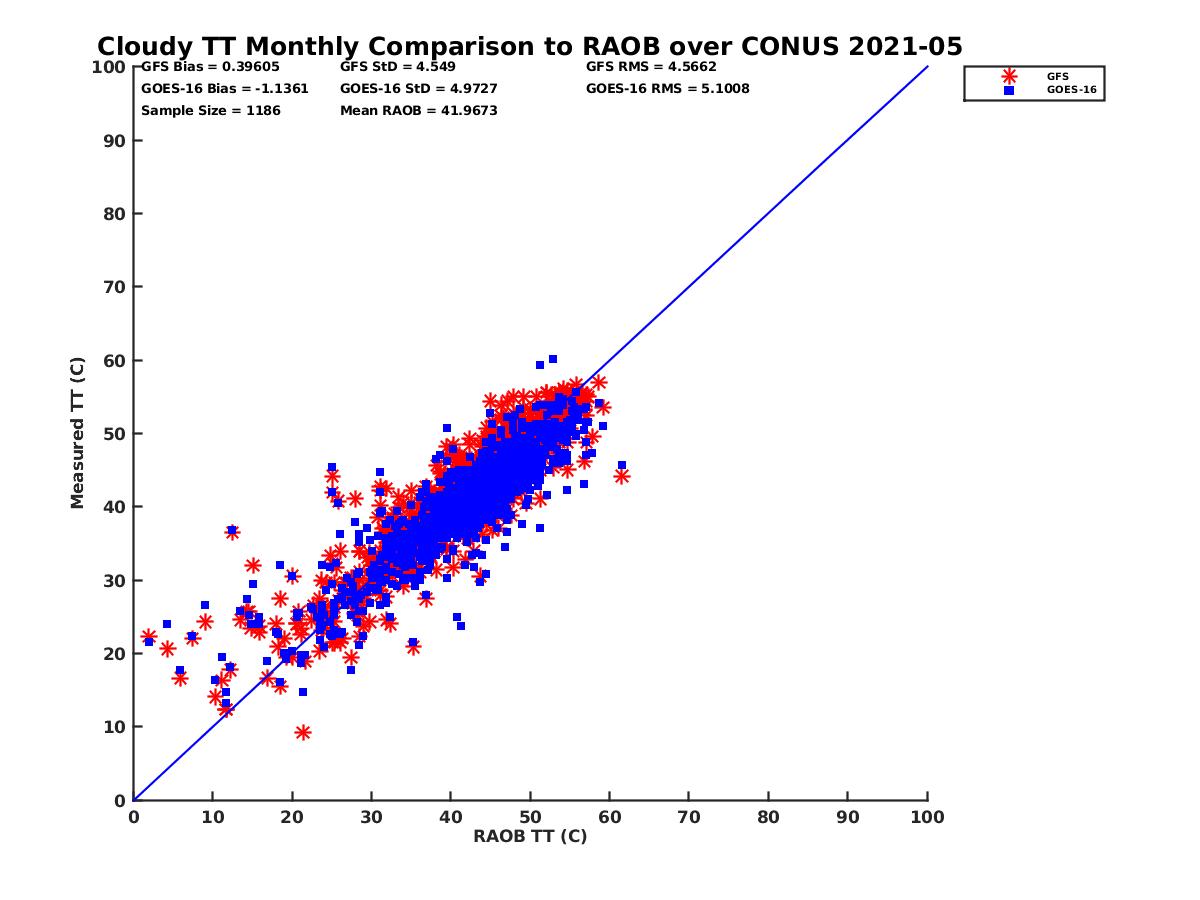 Cloudy TT Monthly Comparison to RAOB over CONUS 2021-05

GFS Bias = 0.39605
GOES-16 Bias = -1.1361
Sample Size = 1186
GFS StD = 4.549
GOES-16 StD = 4.9727
Mean RAOB = 41.9673
GFS RMS = 4.5662
GOES-16 RMS = 5.1008

GFS
GOES-16

Measured TT (C)

100
90
80
70
60
50
40
30
20
10
0

0 10 20 30 40 50 60 70 80 90 100

RAOB TT (C)